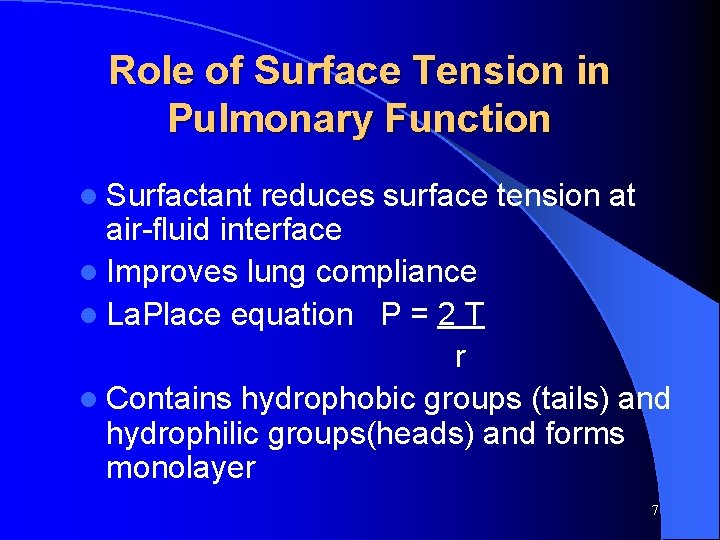 Role of Surface Tension in Pulmonary Function

- Surfactant reduces surface tension at air-fluid interface
- Improves lung compliance
- LaPlace equation $P = \frac{2T}{r}$
- Contains hydrophobic groups (tails) and hydrophilic groups(heads) and forms monolayer

7